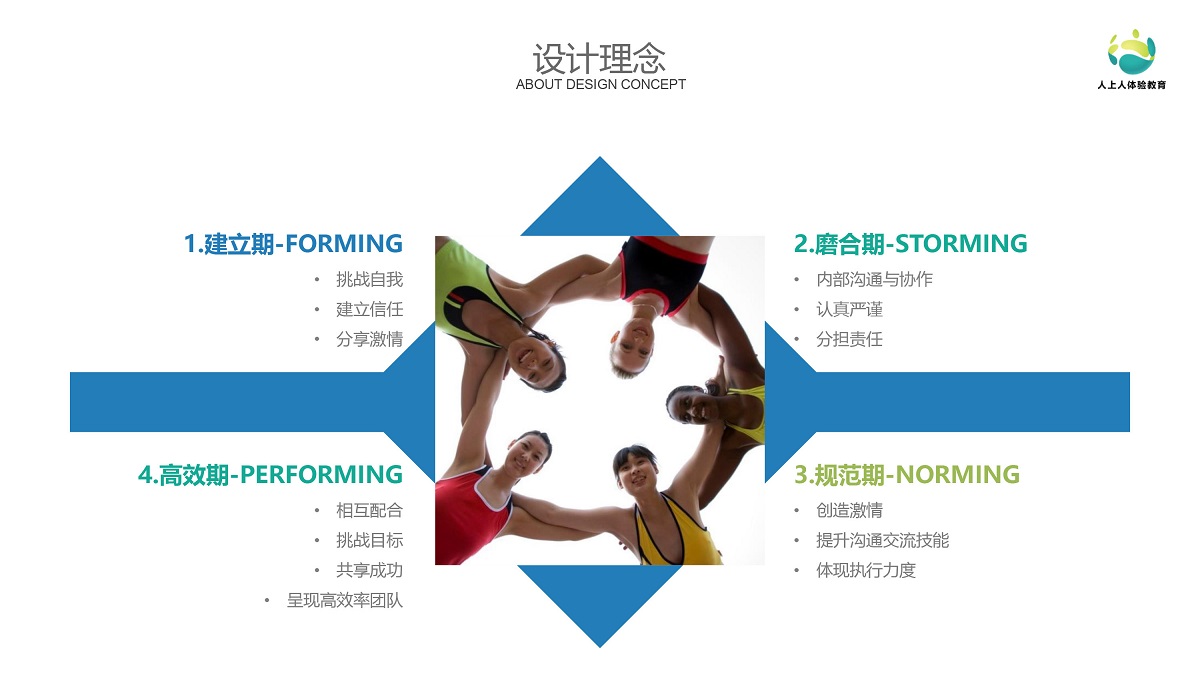 设计理念
ABOUT DESIGN CONCEPT

人上人体验教育

1.建立期-FORMING
• 挑战自我
• 建立信任
• 分享激情

2.磨合期-STORMING
• 内部沟通与协作
• 认真严谨
• 分担责任

4.高效期-PERFORMING
• 相互配合
• 挑战目标
• 共享成功
• 呈现高效率团队

3.规范期-NORMING
• 创造激情
• 提升沟通交流技能
• 体现执行力度